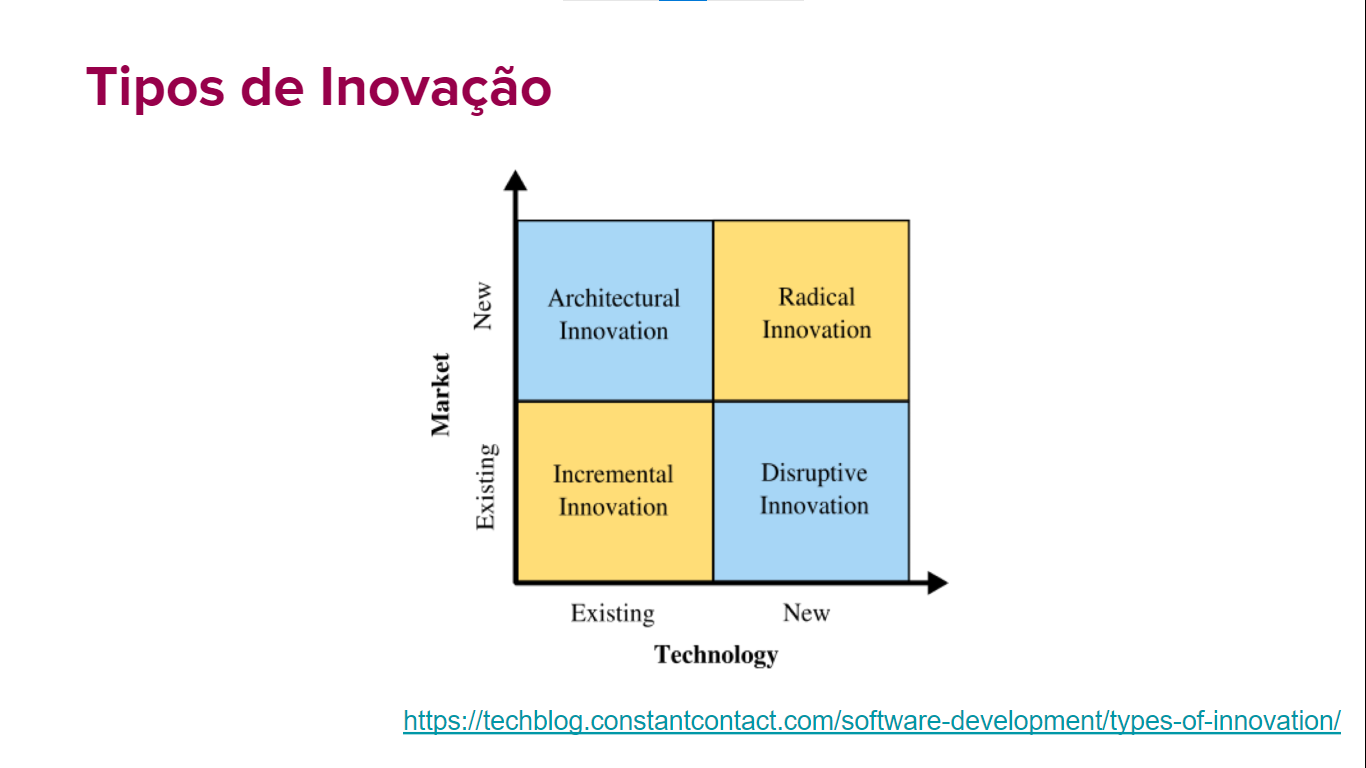 Tipos de Inovação

Market

New

Existing

Architectural Innovation

Radical Innovation

Incremental Innovation

Disruptive Innovation

Existing

New

Technology

https://techblog.constantcontact.com/software-development/types-of-innovation/